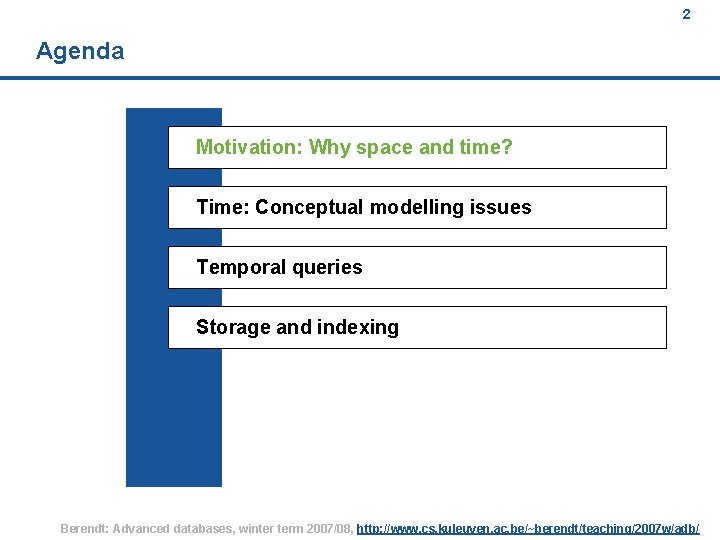 2

Agenda

Motivation: Why space and time?

Time: Conceptual modelling issues

Temporal queries

Storage and indexing

Berendt: Advanced databases, winter term 2007/08, http://www.cs.kuleuven.ac.be/~berendt/teaching/2007w/adb/